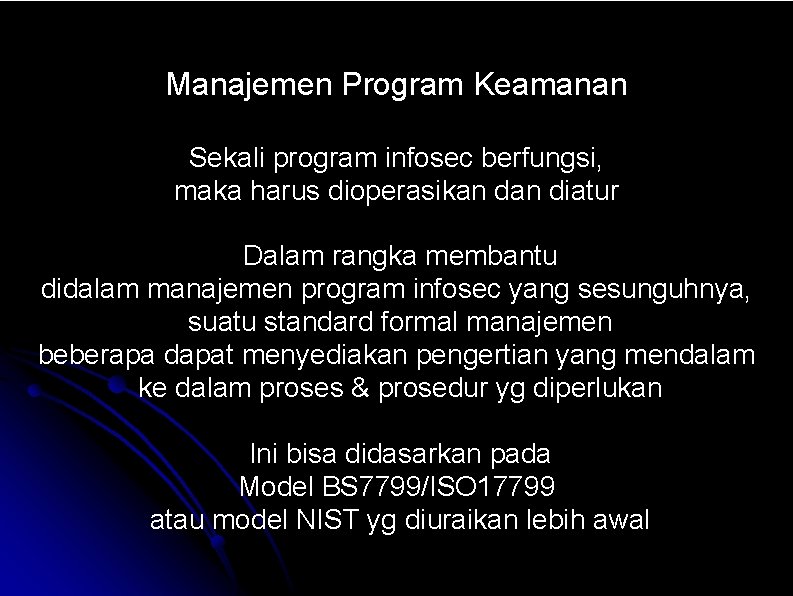 Manajemen Program Keamanan

Sekali program infosec berfungsi, maka harus dioperasikan dan diatur

Dalam rangka membantu didalam manajemen program infosec yang sesunguhnya, suatu standard formal manajemen beberapa dapat menyediakan pengertian yang mendalam ke dalam proses & prosedur yg diperlukan

Ini bisa didasarkan pada Model BS7799/ISO17799 atau model NIST yg diuraikan lebih awal